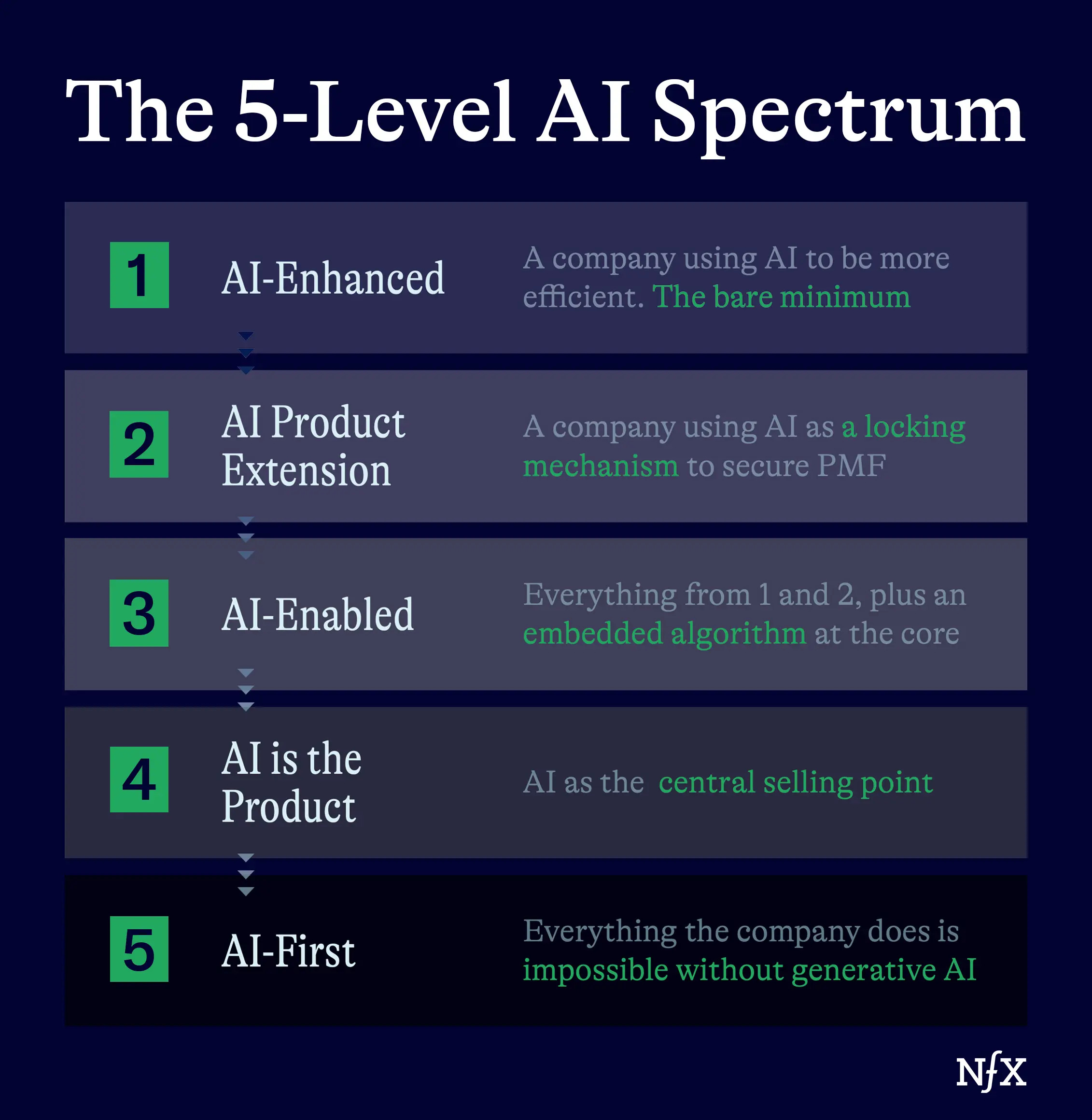 The 5-Level AI Spectrum

1 AI-Enhanced
A company using AI to be more efficient. The bare minimum

2 AI Product Extension
A company using AI as a locking mechanism to secure PMF

3 AI-Enabled
Everything from 1 and 2, plus an embedded algorithm at the core

4 AI is the Product
AI as the central selling point

5 AI-First
Everything the company does is impossible without generative AI

NfX